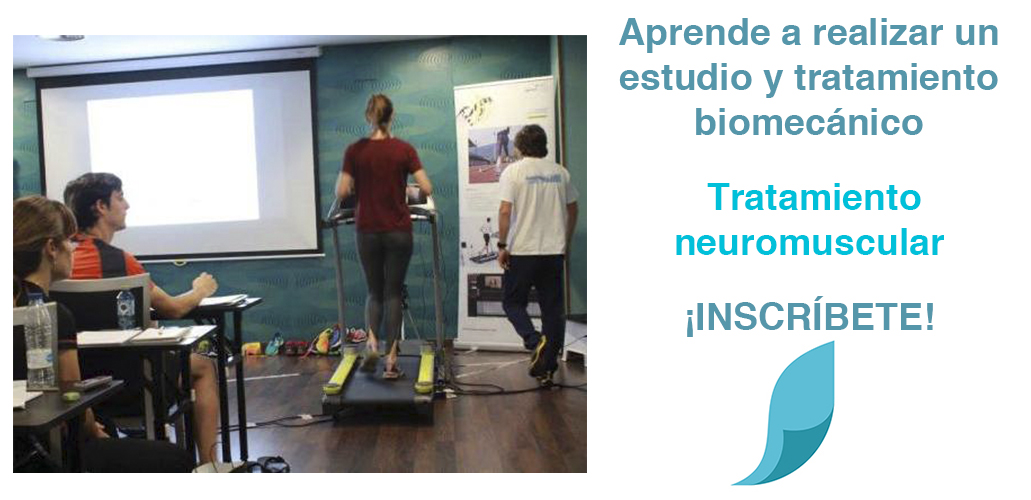 Aprende a realizar un estudio y tratamiento biomecánico

Tratamiento neuromuscular

¡INSCRÍBETE!